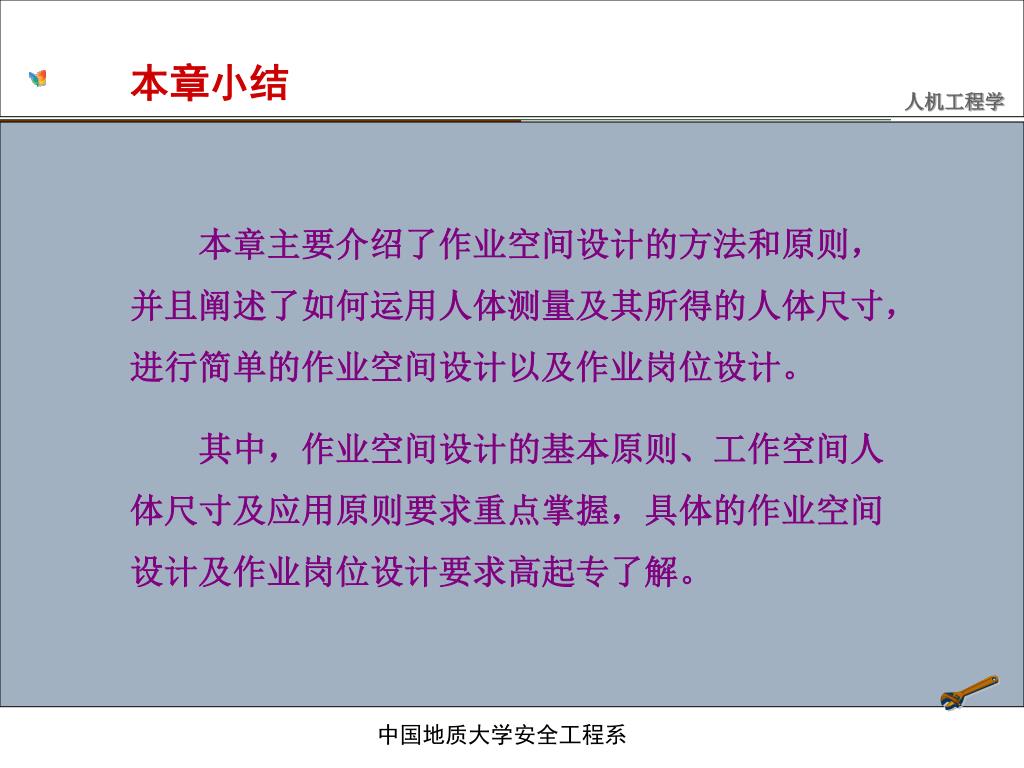 本章小结

人机工程学

本章主要介绍了作业空间设计的方法和原则，并且阐述了如何运用人体测量及其所得的人体尺寸，进行简单的作业空间设计以及作业岗位设计。

其中，作业空间设计的基本原则、工作空间人体尺寸及应用原则要求重点掌握，具体的作业空间设计及作业岗位设计要求高起专了解。

中国地质大学安全工程系